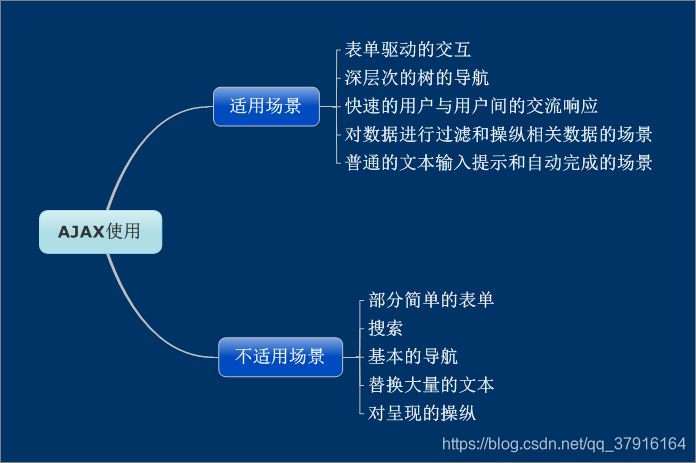 AJAX使用

适用场景

表单驱动的交互
深层次的树的导航
快速的用户与用户间的交流响应
对数据进行过滤和操纵相关数据的场景
普通的文本输入提示和自动完成的场景

不适用场景

部分简单的表单
搜索
基本的导航
替换大量的文本
对呈现的操纵

https://blog.csdn.net/qq_37916164